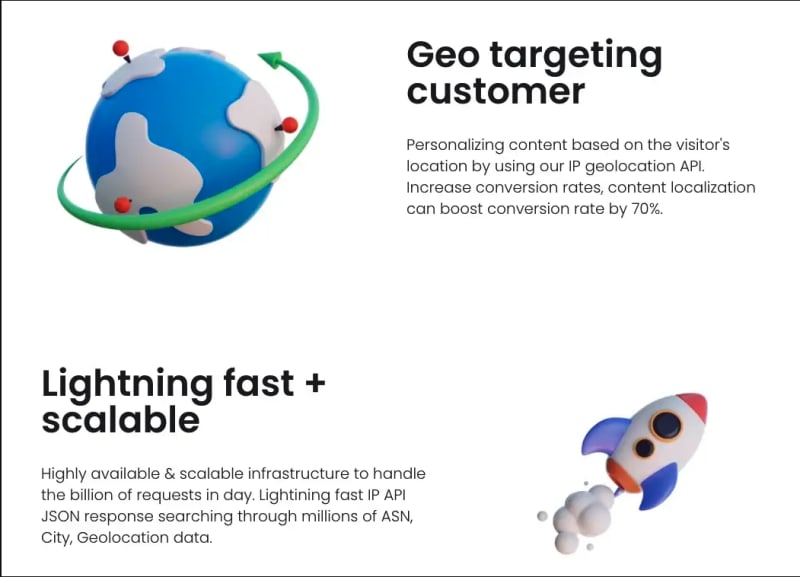 Geo targeting customer

Personalizing content based on the visitor's location by using our IP geolocation API. Increase conversion rates, content localization can boost conversion rate by 70%.

Lightning fast + scalable

Highly available & scalable infrastructure to handle the billion of requests in day. Lightining fast IP API JSON response searching through millions of ASN, City, Geolocation data.